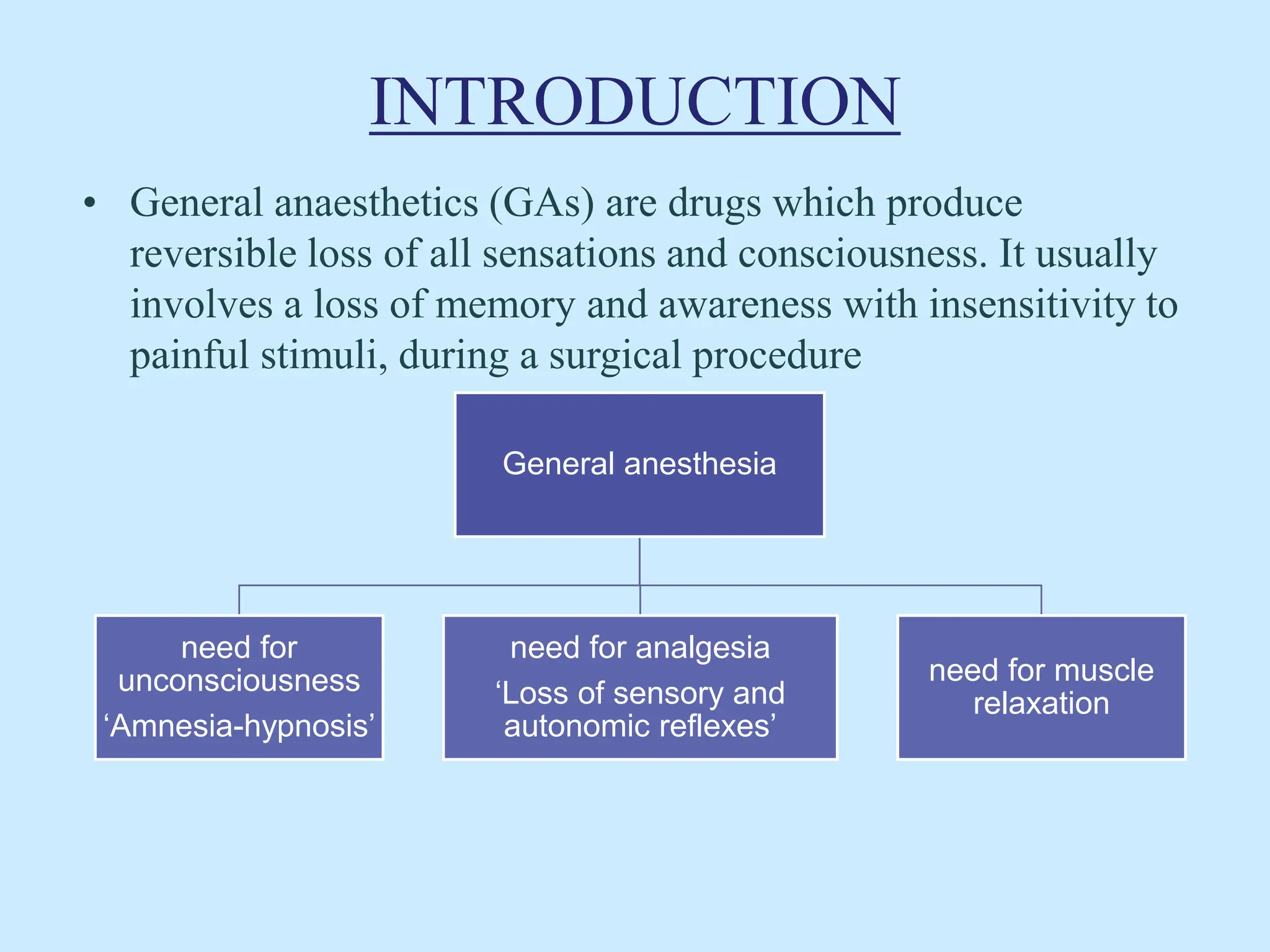 INTRODUCTION

• General anaesthetics (GAs) are drugs which produce reversible loss of all sensations and consciousness. It usually involves a loss of memory and awareness with insensitivity to painful stimuli, during a surgical procedure

General anesthesia

need for unconsciousness
‘Amnesia-hypnosis’

need for analgesia
‘Loss of sensory and autonomic reflexes’

need for muscle relaxation